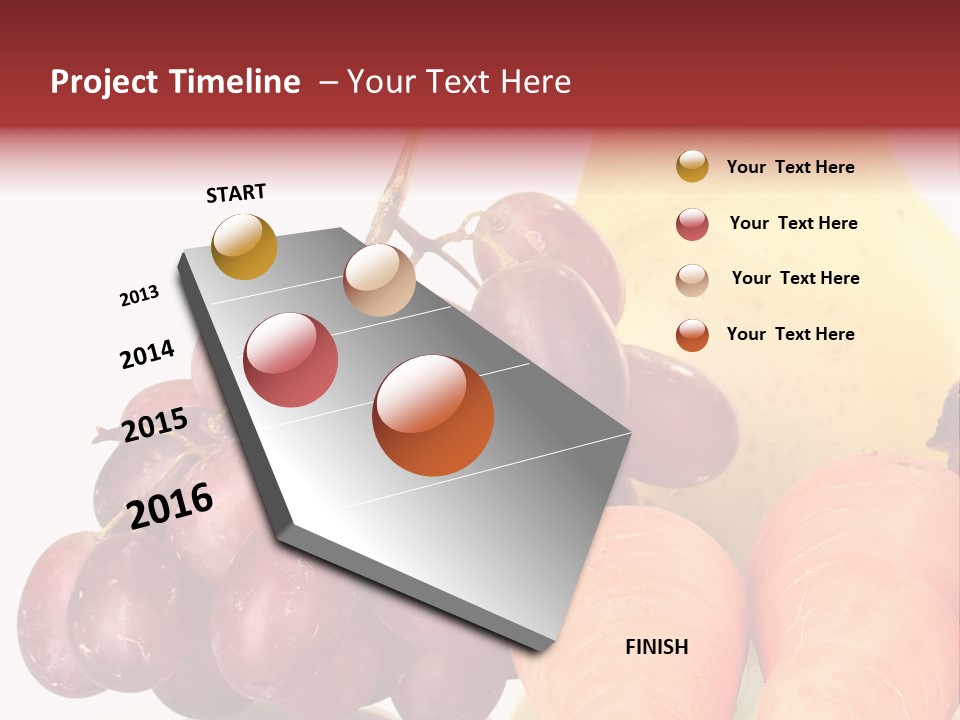 Project Timeline – Your Text Here

START

2013

2014

2015

2016

FINISH

Your Text Here

Your Text Here

Your Text Here

Your Text Here